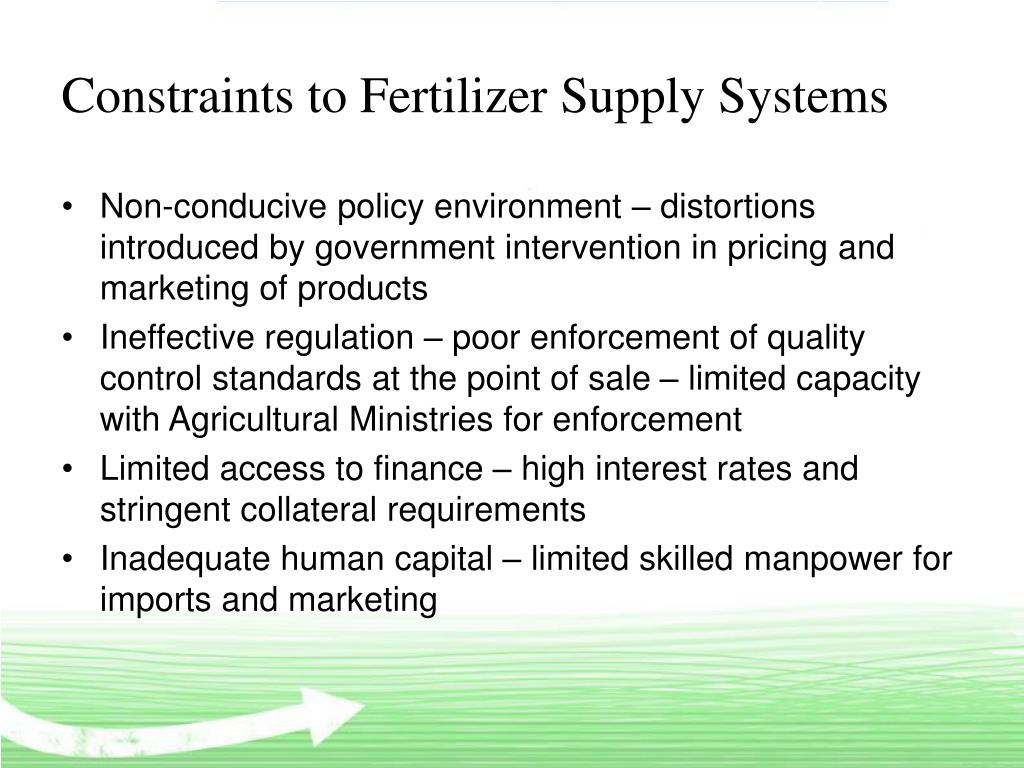 Constraints to Fertilizer Supply Systems

• Non-conducive policy environment – distortions introduced by government intervention in pricing and marketing of products
• Ineffective regulation – poor enforcement of quality control standards at the point of sale – limited capacity with Agricultural Ministries for enforcement
• Limited access to finance – high interest rates and stringent collateral requirements
• Inadequate human capital – limited skilled manpower for imports and marketing